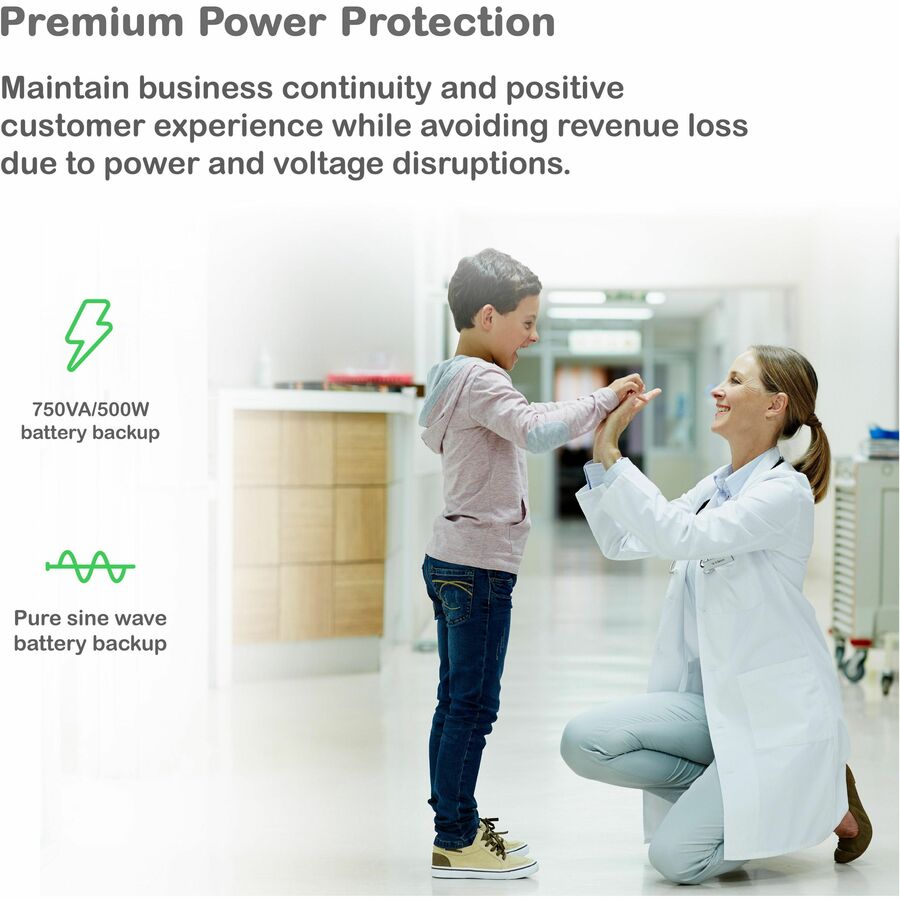 Premium Power Protection

Maintain business continuity and positive customer experience while avoiding revenue loss due to power and voltage disruptions.

750VA/500W battery backup

Pure sine wave battery backup